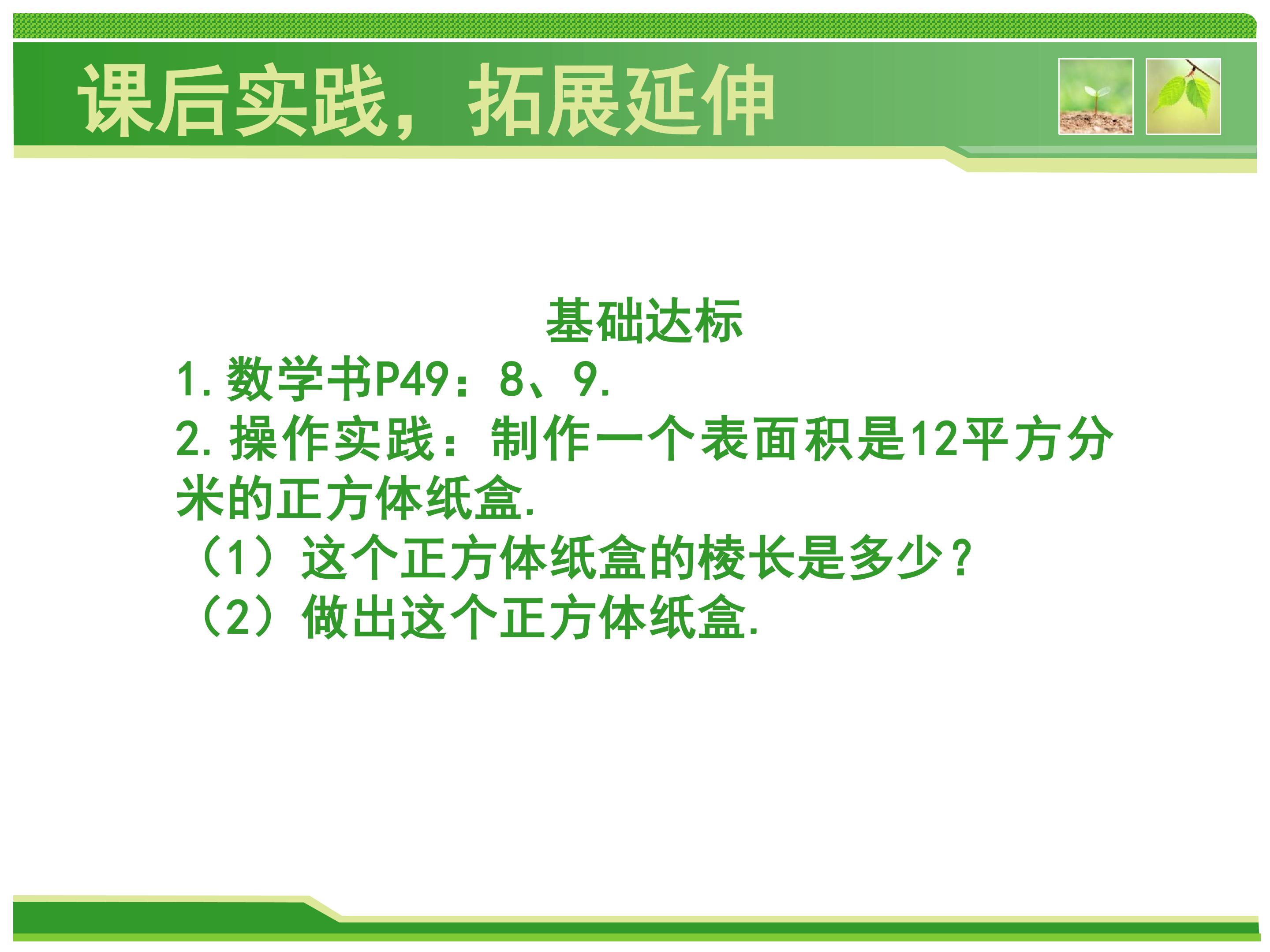 课后实践，拓展延伸

基础达标

1.数学书P49：8、9.

2.操作实践：制作一个表面积是12平方分米的正方体纸盒.

（1）这个正方体纸盒的棱长是多少？

（2）做出这个正方体纸盒.